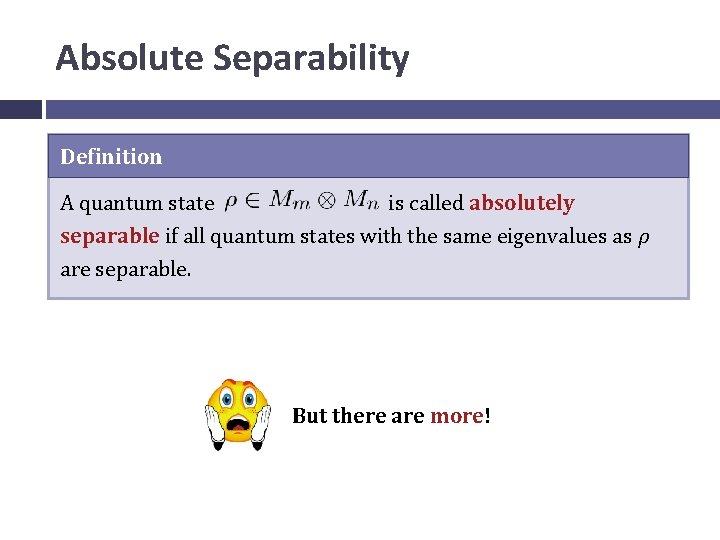 Absolute Separability

Definition

A quantum state $\rho \in M_m \otimes M_n$ is called absolutely separable if all quantum states with the same eigenvalues as $\rho$ are separable.

But there are more!